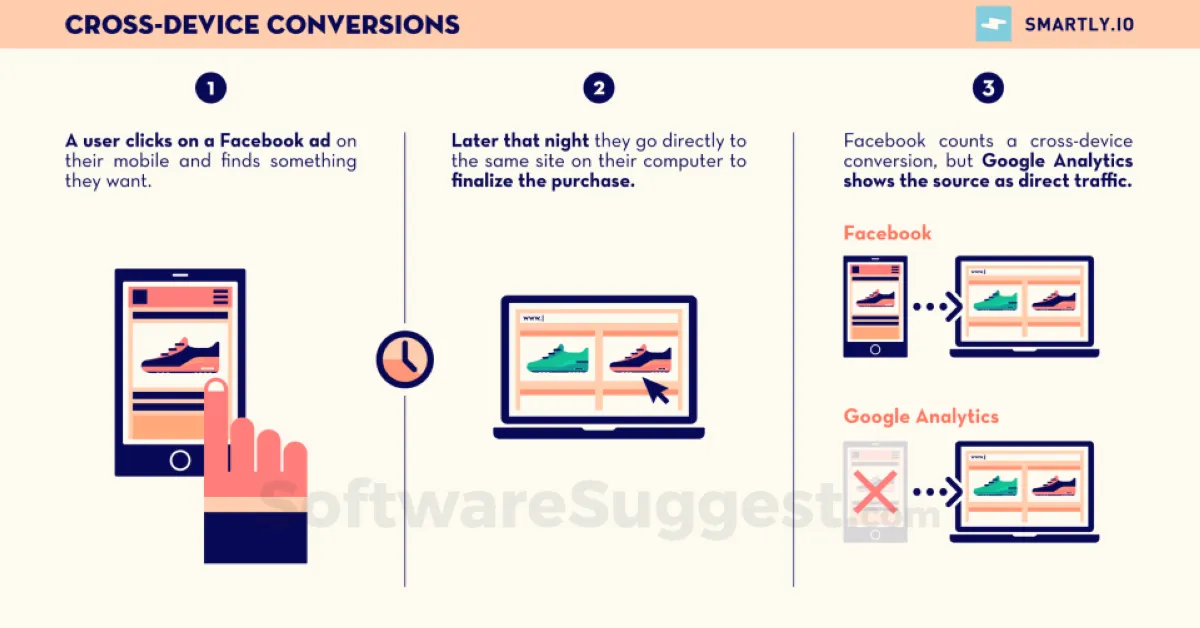 CROSS-DEVICE CONVERSIONS

SMARTLY.IO

1

A user clicks on a Facebook ad on their mobile and finds something they want.

2

Later that night they go directly to the same site on their computer to finalize the purchase.

www.|

3

Facebook counts a cross-device conversion, but Google Analytics shows the source as direct traffic.

Facebook

www.|

Google Analytics

www.|

SoftwareSuggest.com